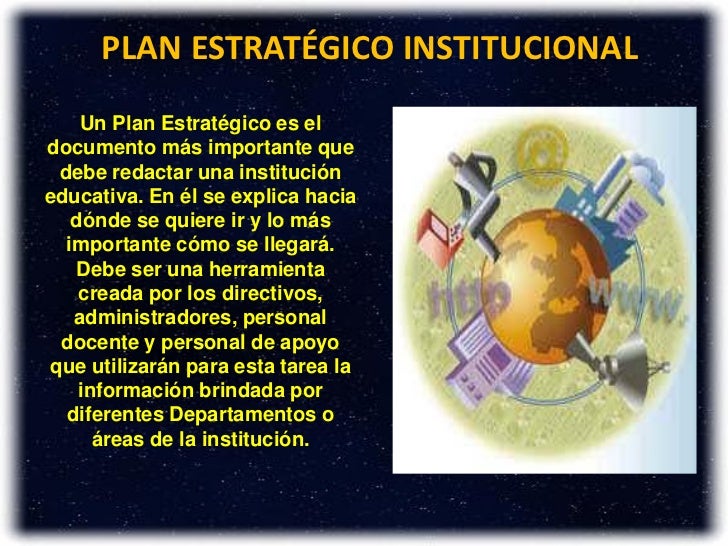 PLAN ESTRATÉGICO INSTITUCIONAL

Un Plan Estratégico es el documento más importante que debe redactar una institución educativa. En él se explica hacia dónde se quiere ir y lo más importante cómo se llegará. Debe ser una herramienta creada por los directivos, administradores, personal docente y personal de apoyo que utilizarán para esta tarea la información brindada por diferentes Departamentos o áreas de la institución.

http

www.